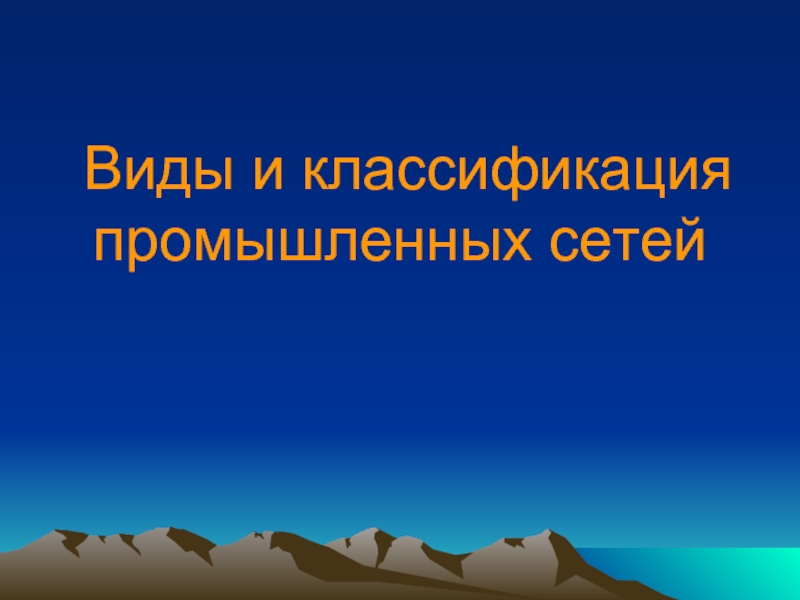 Виды и классификация промышленных сетей